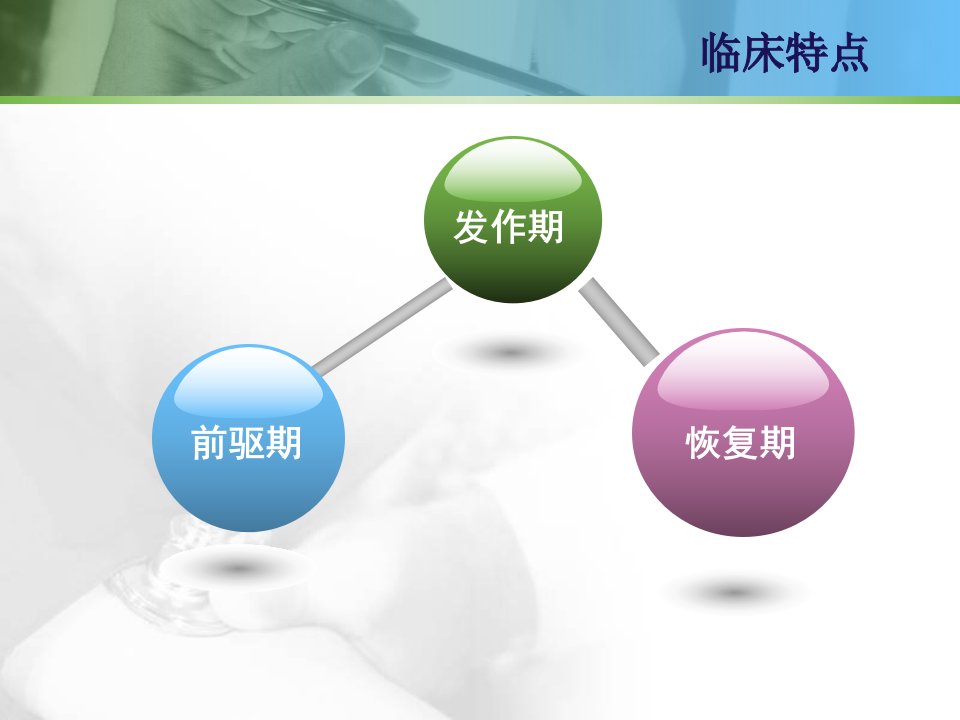 临床特点

发作期

前驱期

恢复期